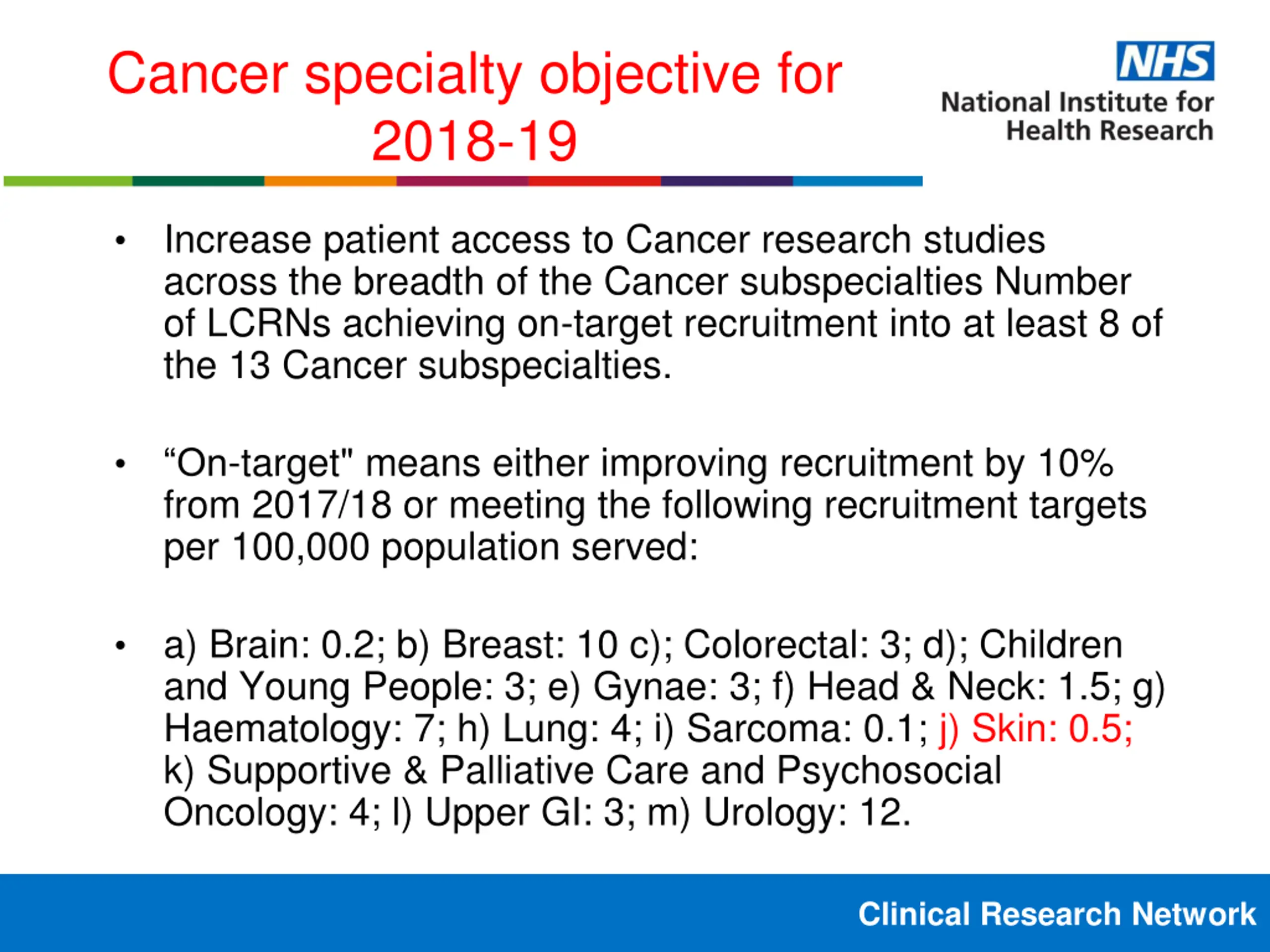 Cancer specialty objective for 2018-19

NHS
National Institute for Health Research

• Increase patient access to Cancer research studies across the breadth of the Cancer subspecialties Number of LCRNs achieving on-target recruitment into at least 8 of the 13 Cancer subspecialties.

• “On-target" means either improving recruitment by 10% from 2017/18 or meeting the following recruitment targets per 100,000 population served:

• a) Brain: 0.2; b) Breast: 10 c); Colorectal: 3; d); Children and Young People: 3; e) Gynae: 3; f) Head & Neck: 1.5; g) Haematology: 7; h) Lung: 4; i) Sarcoma: 0.1; j) Skin: 0.5; k) Supportive & Palliative Care and Psychosocial Oncology: 4; l) Upper GI: 3; m) Urology: 12.

Clinical Research Network